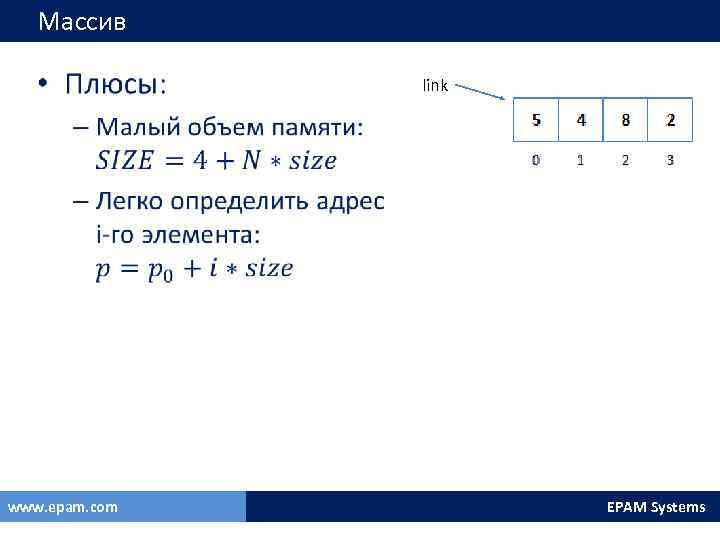 Массив

• Плюсы:
– Малый объем памяти: $SIZE = 4 + N * size$
– Легко определить адрес i-го элемента: $p = p_0 + i * size$

link

| 5 | 4 | 8 | 2 |
|---|---|---|---|
| 0 | 1 | 2 | 3 |

www.epam.com

EPAM Systems